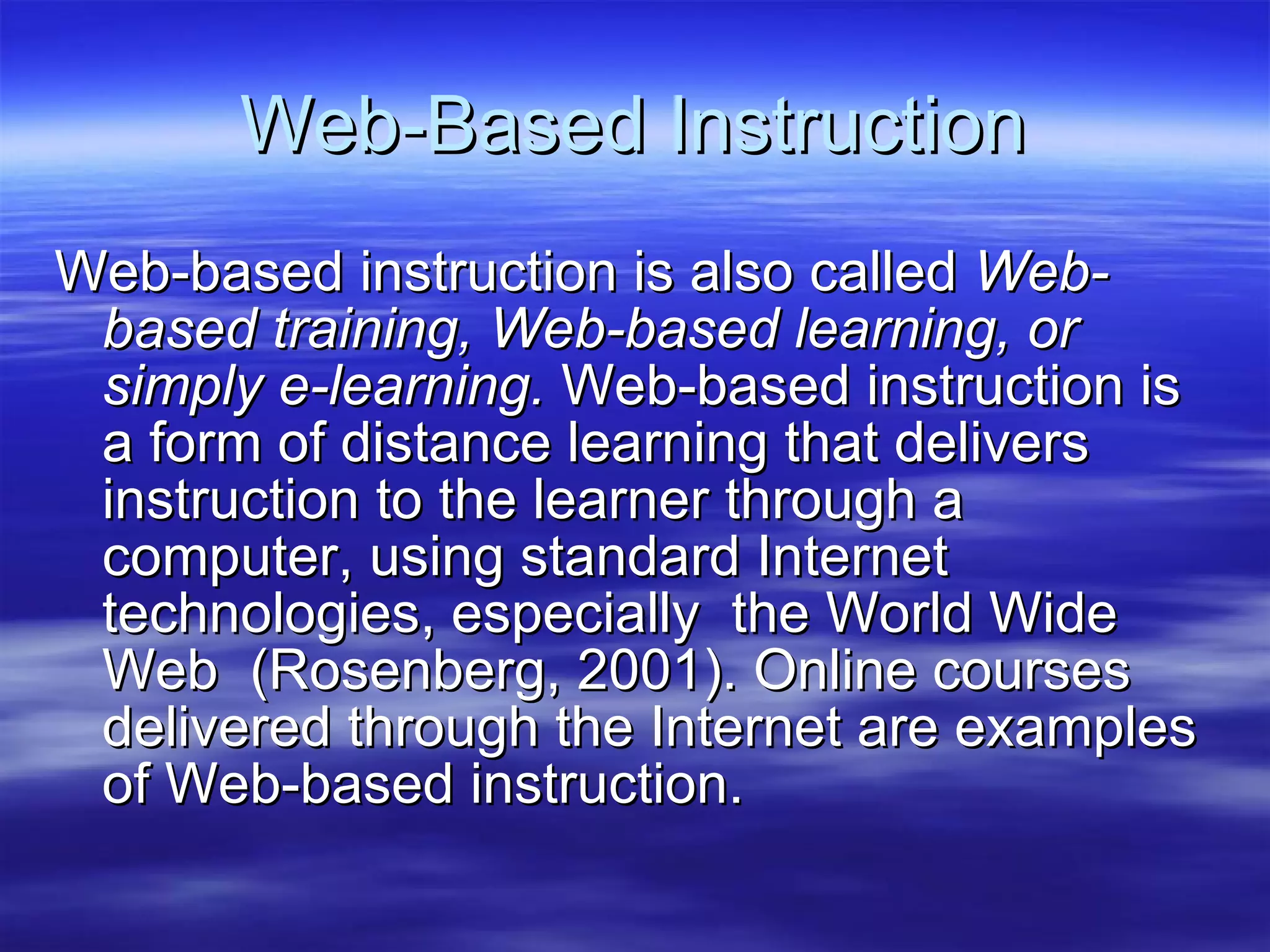 Web-Based Instruction

Web-based instruction is also called Web-based training, Web-based learning, or simply e-learning. Web-based instruction is a form of distance learning that delivers instruction to the learner through a computer, using standard Internet technologies, especially the World Wide Web (Rosenberg, 2001). Online courses delivered through the Internet are examples of Web-based instruction.